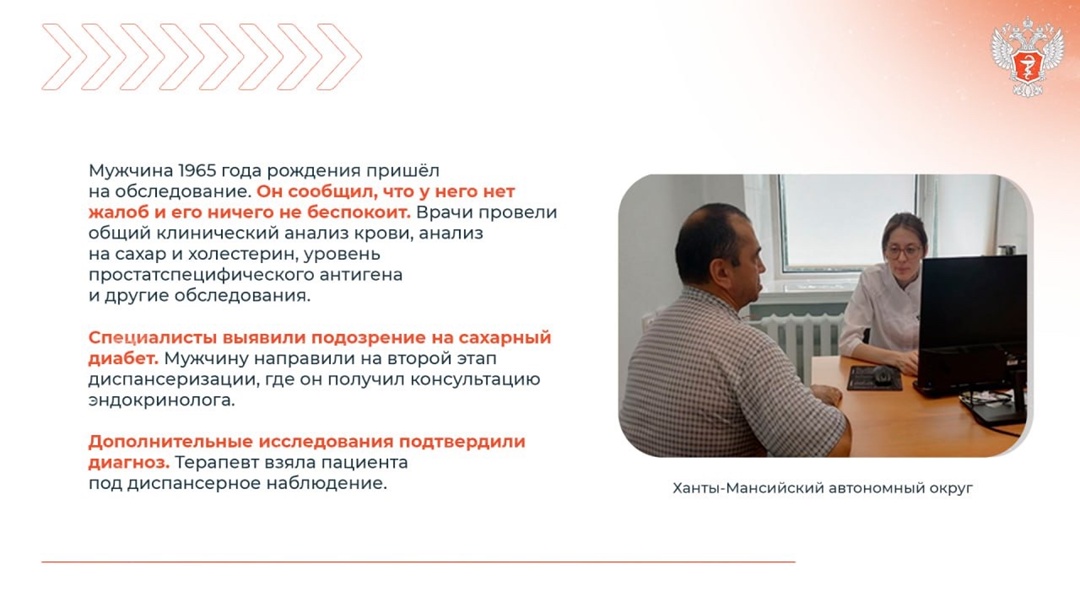 Мужчина 1965 года рождения пришёл на обследование. Он сообщил, что у него нет жалоб и его ничего не беспокоит. Врачи провели общий клинический анализ крови, анализ на сахар и холестерин, уровень простатспецифического антигена и другие обследования.

Специалисты выявили подозрение на сахарный диабет. Мужчину направили на второй этап диспансеризации, где он получил консультацию эндокринолога.

Дополнительные исследования подтвердили диагноз. Терапевт взяла пациента под диспансерное наблюдение.

Ханты-Мансийский автономный округ